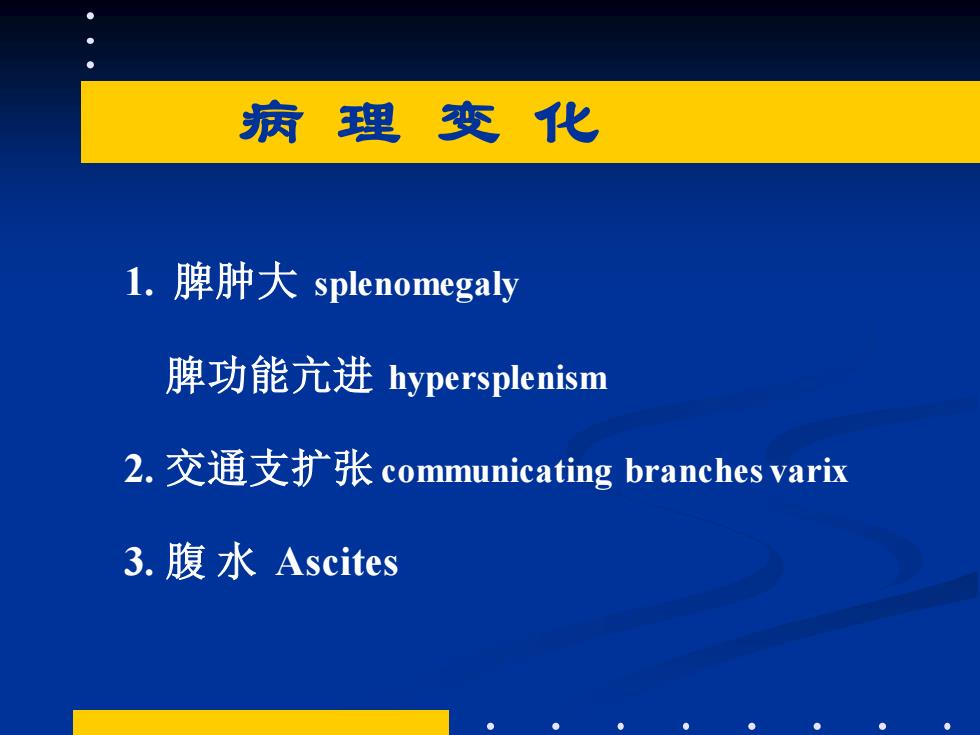 病 理 变 化

1. 脾肿大 splenomegaly

脾功能亢进 hypersplenism

2. 交通支扩张 communicating branches varix

3. 腹 水 Ascites